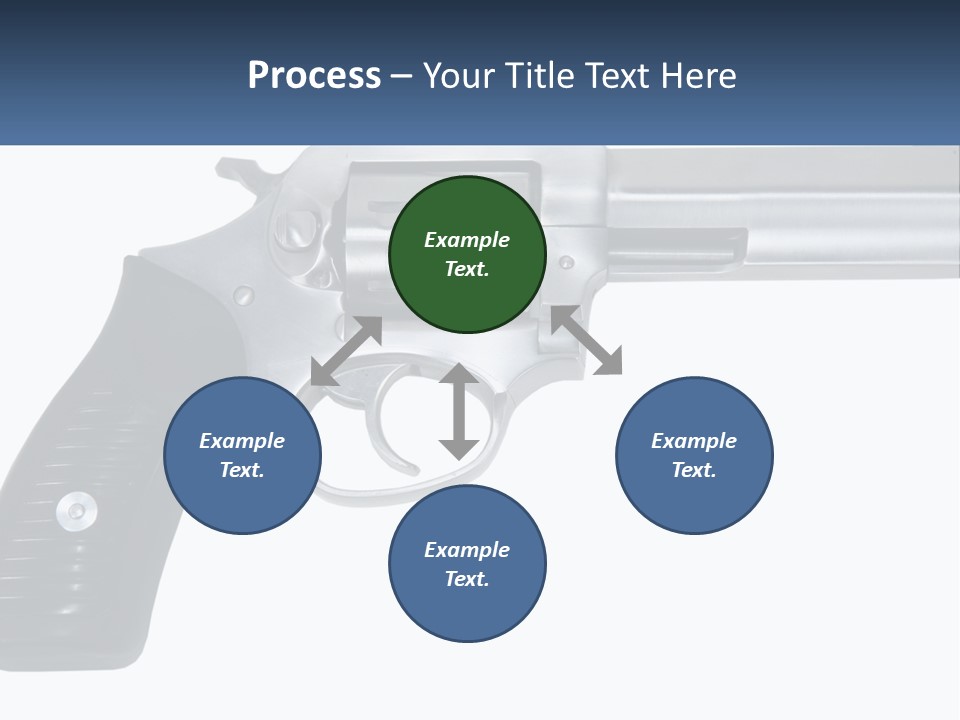 Process – Your Title Text Here

Example Text.

Example Text.

Example Text.

Example Text.